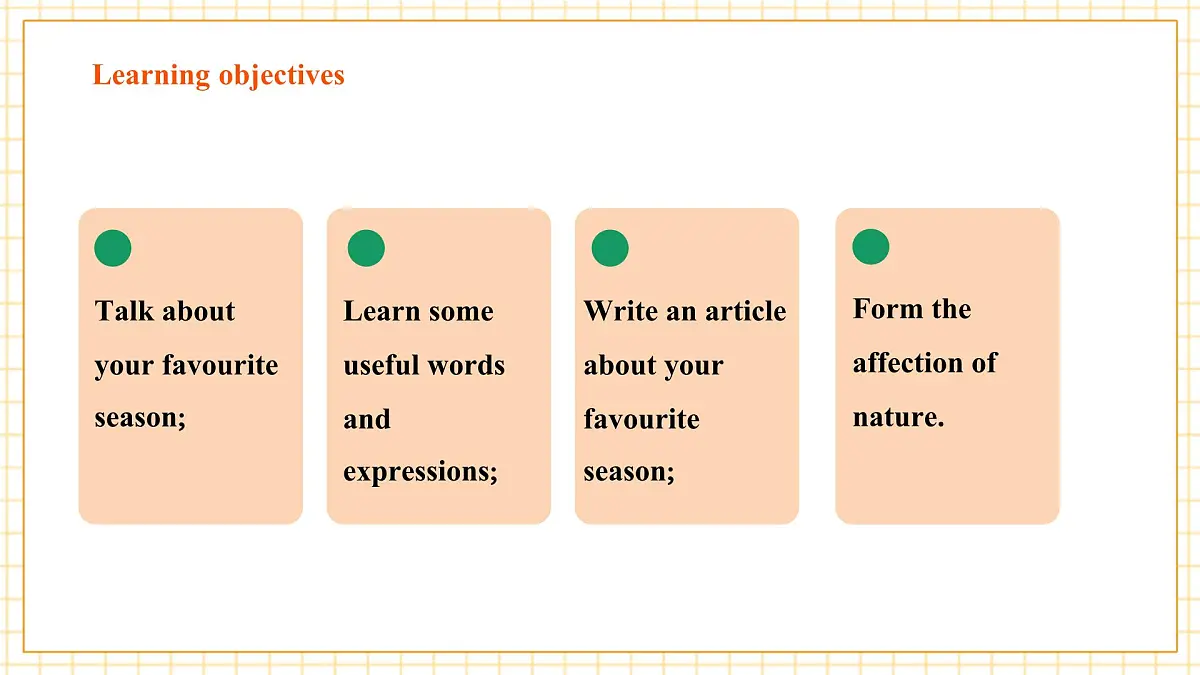 Learning objectives

Talk about your favourite season;

Learn some useful words and expressions;

Write an article about your favourite season;

Form the affection of nature.